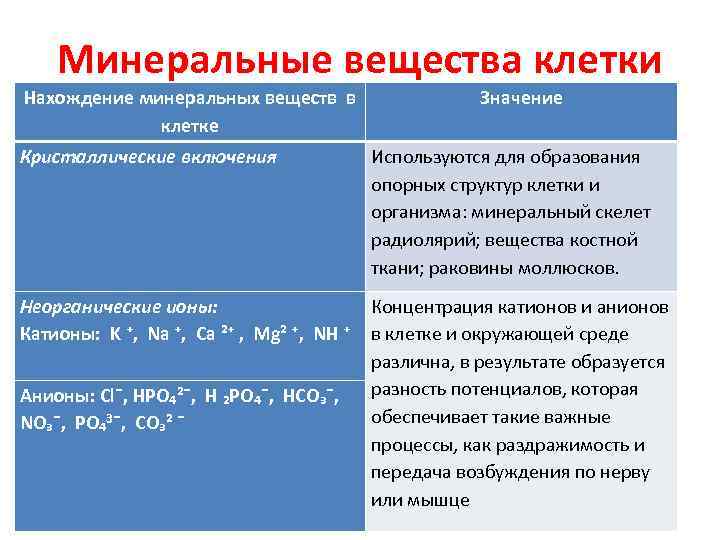 Минеральные вещества клетки

| Нахождение минеральных веществ в клетке | Значение |
|---|---|
| Кристаллические включения | Используются для образования опорных структур клетки и организма: минеральный скелет радиолярий; вещества костной ткани; раковины моллюсков. |
| Неорганические ионы: Катионы: $K^+$, $Na^+$, $Ca^{2+}$, $Mg^{2+}$, $NH^+$ | Концентрация катионов и анионов в клетке и окружающей среде различна, в результате образуется разность потенциалов, которая обеспечивает такие важные процессы, как раздражимость и передача возбуждения по нерву или мышце |
| Анионы: $Cl^-$, $HPO_4^{2-}$, $H_2PO_4^-$, $HCO_3^-$, $NO_3^-$, $PO_4^{3-}$, $CO_3^{2-}$ | |